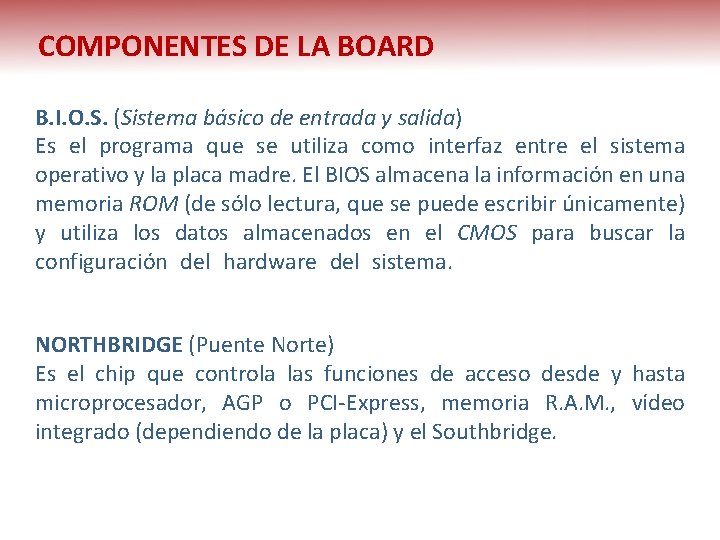 COMPONENTES DE LA BOARD

B.I.O.S. (Sistema básico de entrada y salida)
Es el programa que se utiliza como interfaz entre el sistema operativo y la placa madre. El BIOS almacena la información en una memoria ROM (de sólo lectura, que se puede escribir únicamente) y utiliza los datos almacenados en el CMOS para buscar la configuración del hardware del sistema.

NORTHBRIDGE (Puente Norte)
Es el chip que controla las funciones de acceso desde y hasta microprocesador, AGP o PCI-Express, memoria R.A.M., vídeo integrado (dependiendo de la placa) y el Southbridge.